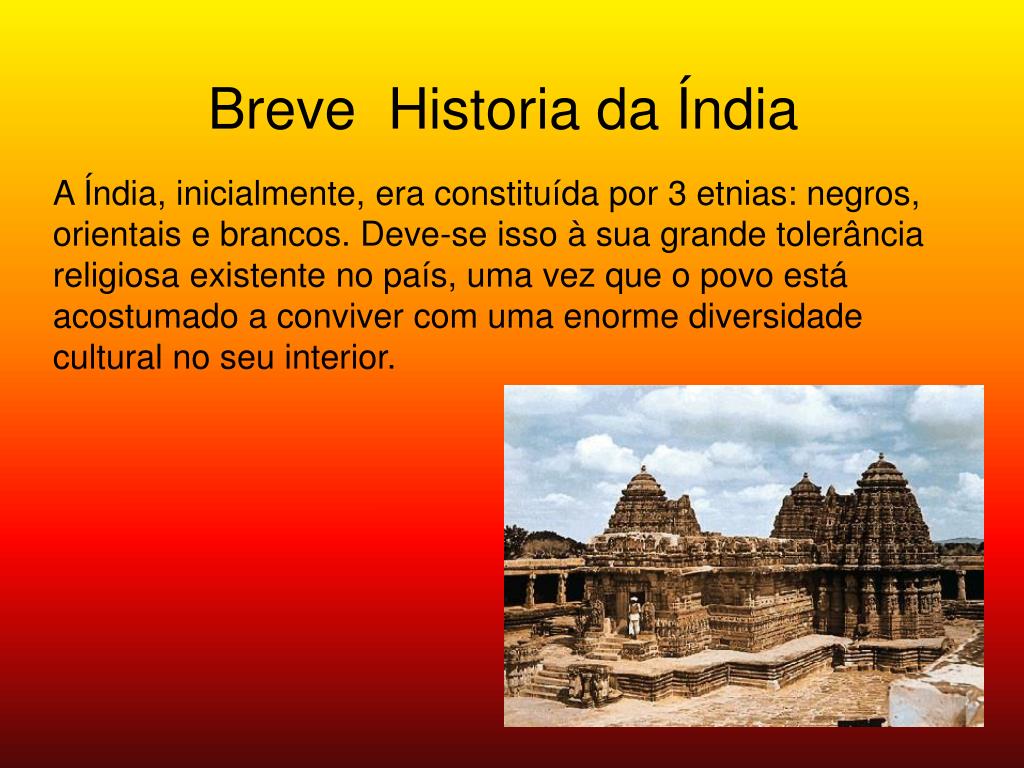 Breve  Historia da Índia

A Índia, inicialmente, era constituída por 3 etnias: negros, orientais e brancos. Deve-se isso à sua grande tolerância religiosa existente no país, uma vez que o povo está acostumado a conviver com uma enorme diversidade cultural no seu interior.